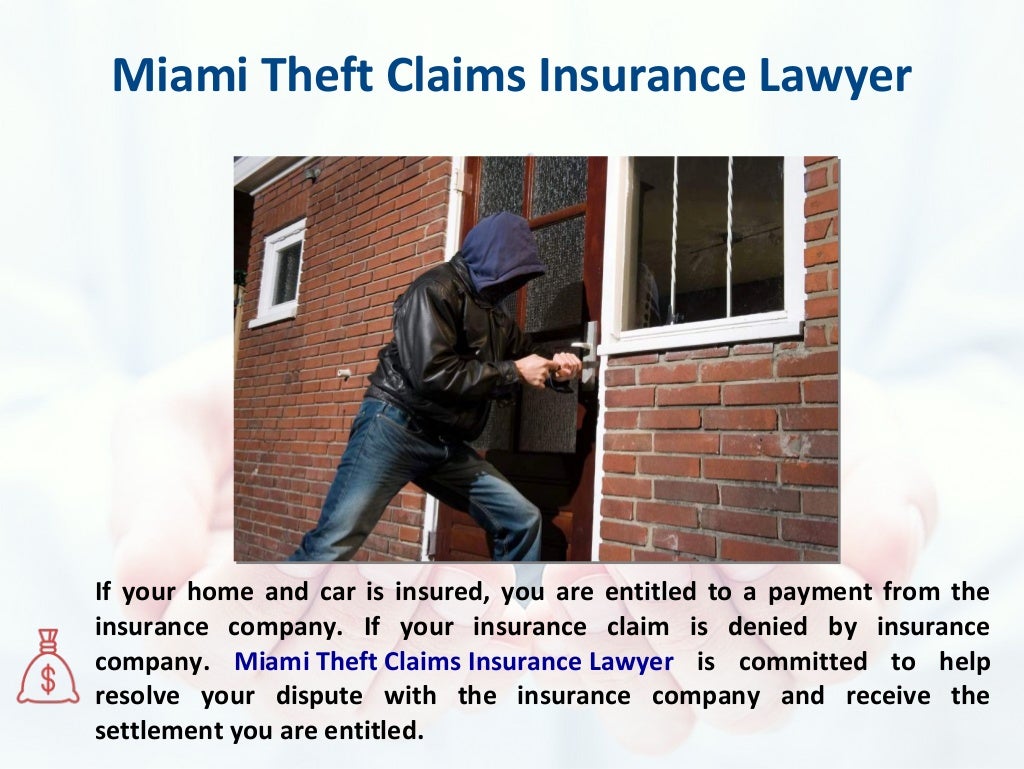 Miami Theft Claims Insurance Lawyer

If your home and car is insured, you are entitled to a payment from the insurance company. If your insurance claim is denied by insurance company. Miami Theft Claims Insurance Lawyer is committed to help resolve your dispute with the insurance company and receive the settlement you are entitled.

$